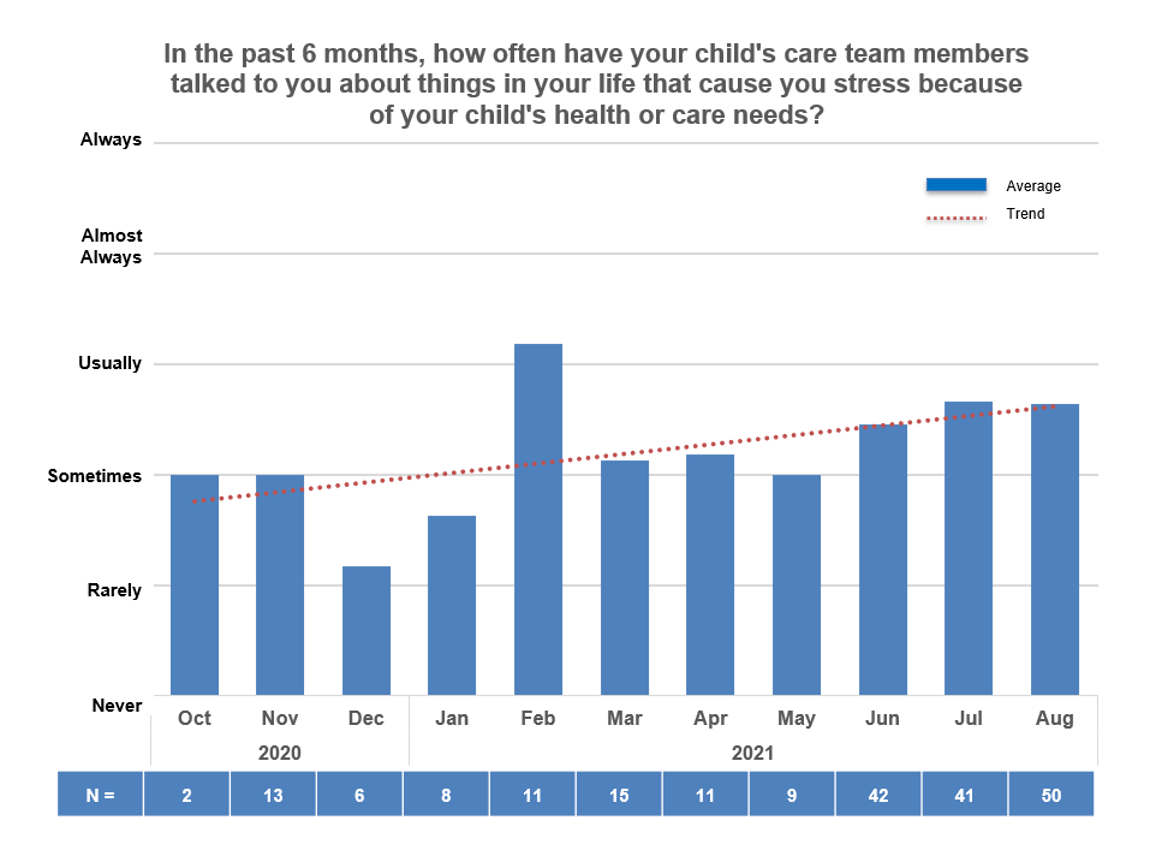 In the past 6 months, how often have your child's care team members talked to you about things in your life that cause you stress because of your child's health or care needs?

Always
Almost Always
Usually
Sometimes
Rarely
Never

Average
Trend

Oct Nov Dec Jan Feb Mar Apr May Jun Jul Aug
2020
2021

| N = | 2 | 13 | 6 | 8 | 11 | 15 | 11 | 9 | 42 | 41 | 50 |
|---|---|---|---|---|---|---|---|---|---|---|---|